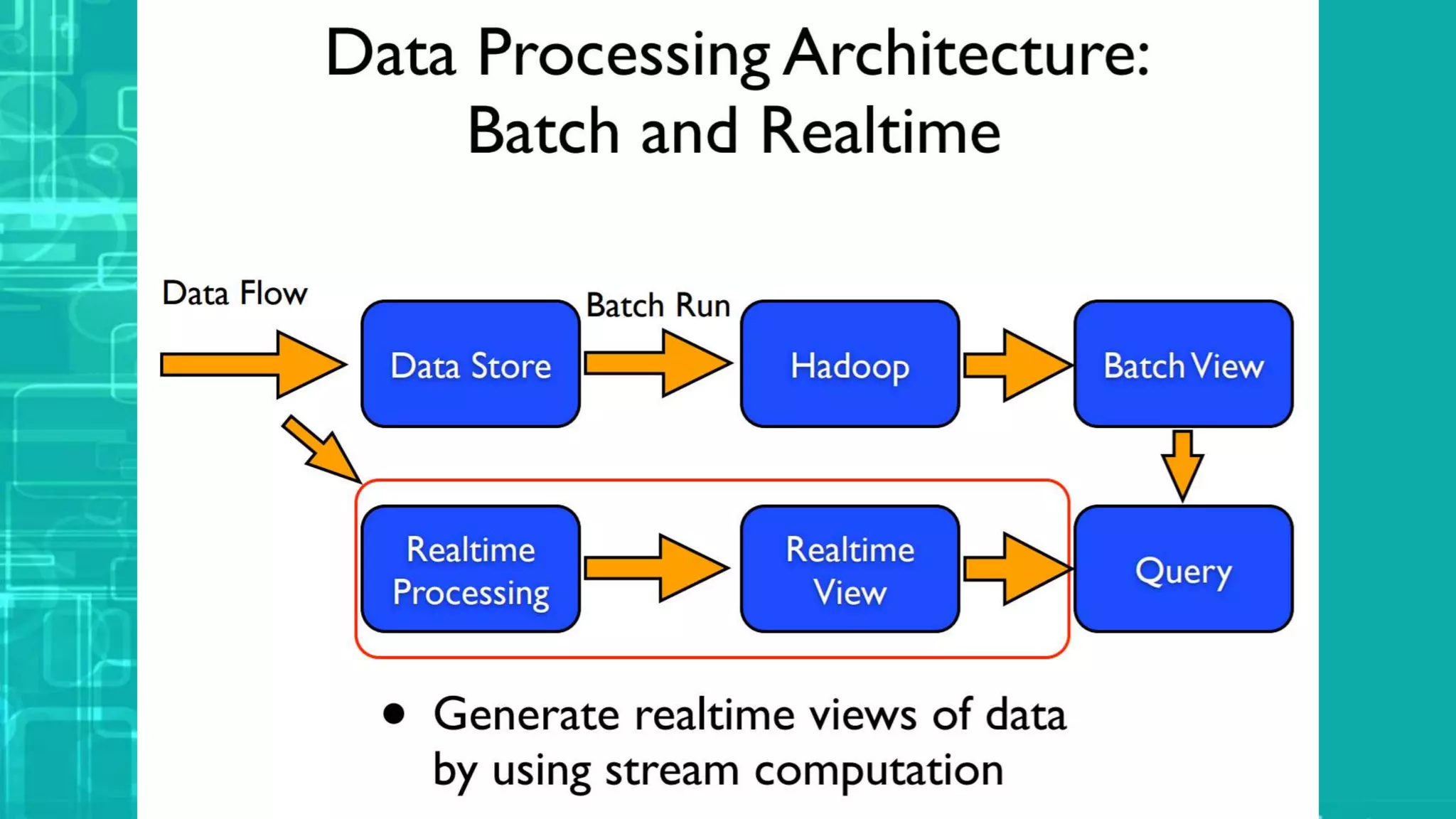 Data Processing Architecture: Batch and Realtime

Data Flow

Data Store

Batch Run

Hadoop

Batch View

Realtime Processing

Realtime View

Query

• Generate realtime views of data by using stream computation